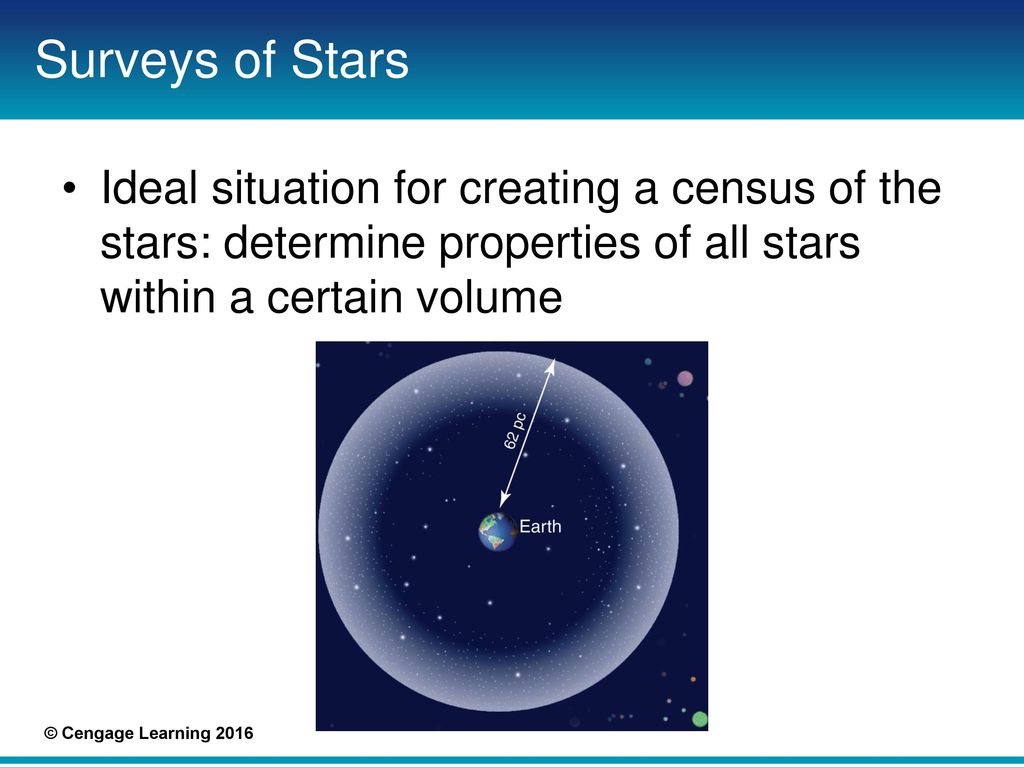 Surveys of Stars

• Ideal situation for creating a census of the stars: determine properties of all stars within a certain volume

62 pc

Earth

© Cengage Learning 2016